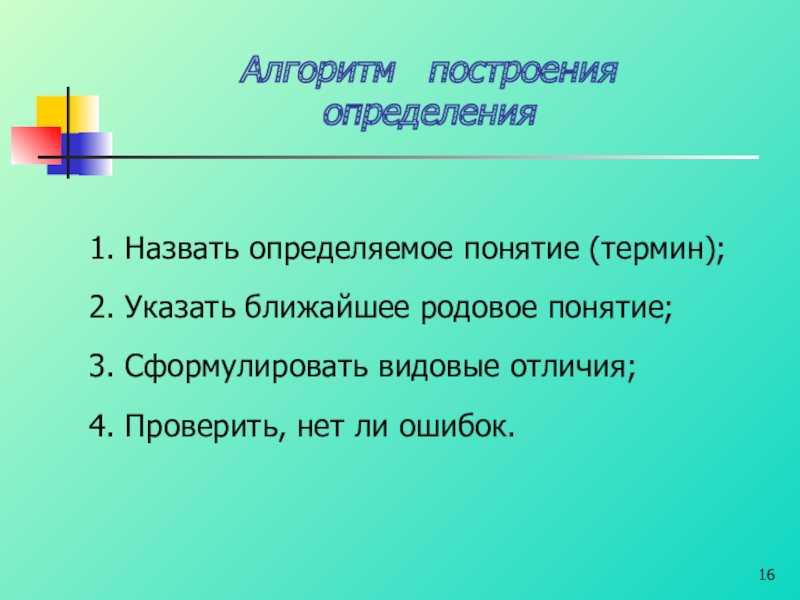 Алгоритм построения определения

1. Назвать определяемое понятие (термин);

2. Указать ближайшее родовое понятие;

3. Сформулировать видовые отличия;

4. Проверить, нет ли ошибок.

16